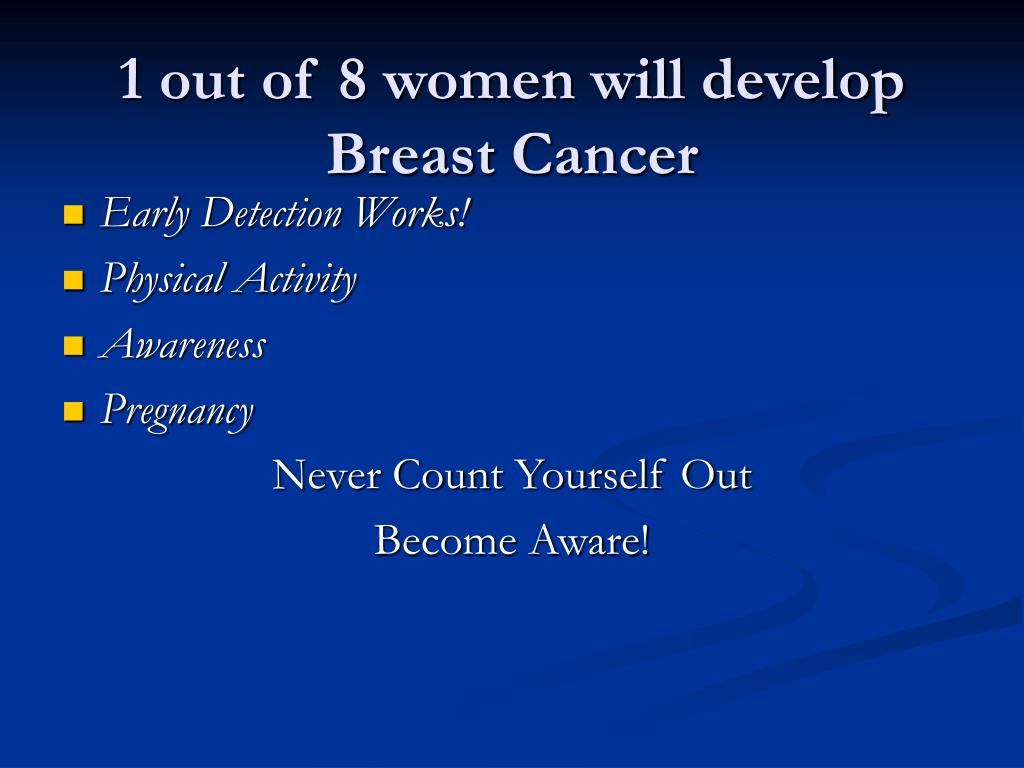 1 out of 8 women will develop Breast Cancer

- Early Detection Works!
- Physical Activity
- Awareness
- Pregnancy

Never Count Yourself Out

Become Aware!